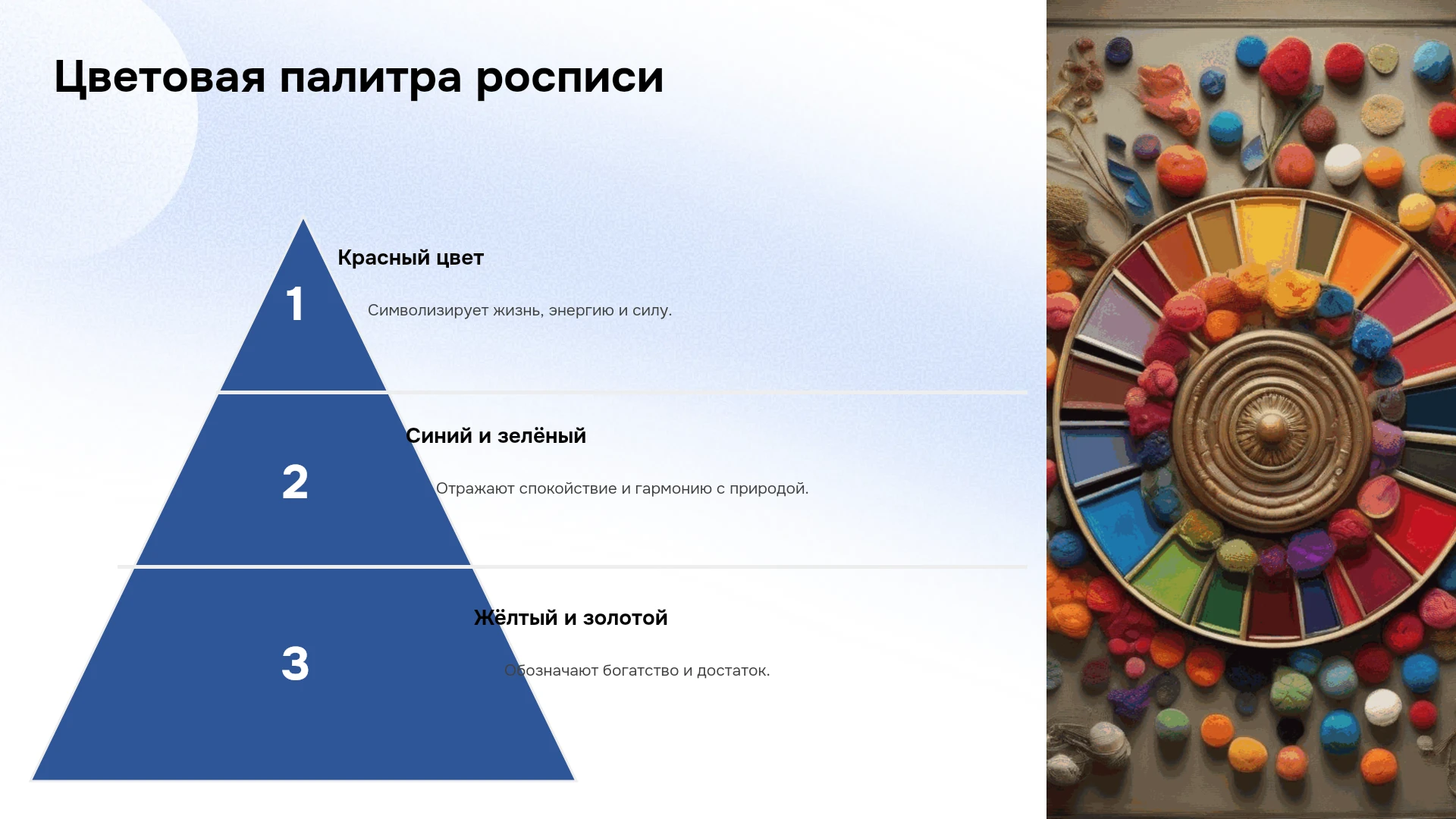 Цветовая палитра росписи

1

Красный цвет

Символизирует жизнь, энергию и силу.

2

Синий и зелёный

Отражают спокойствие и гармонию с природой.

3

Жёлтый и золотой

Обозначают богатство и достаток.